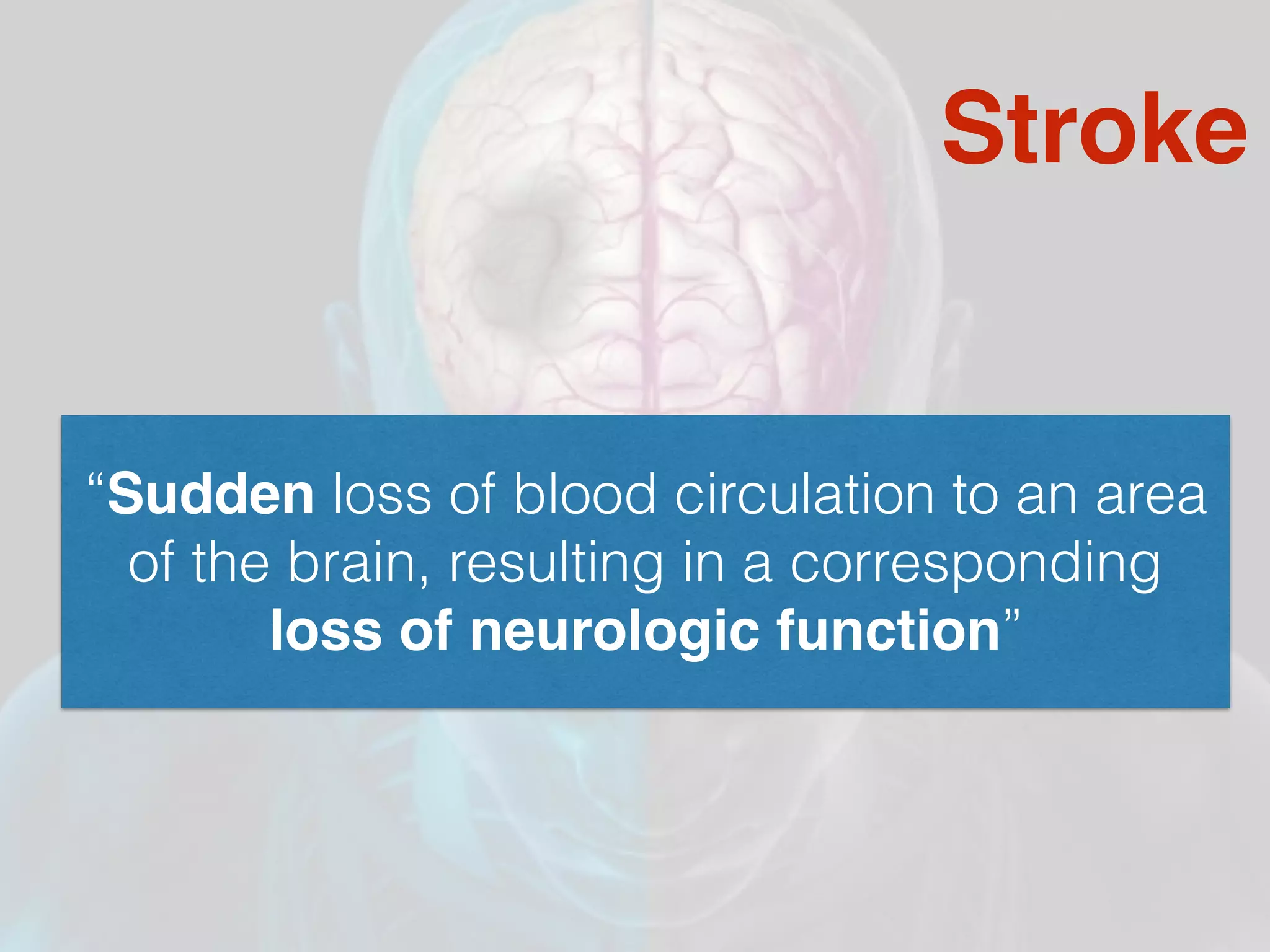 Stroke

“Sudden loss of blood circulation to an area of the brain, resulting in a corresponding loss of neurologic function”